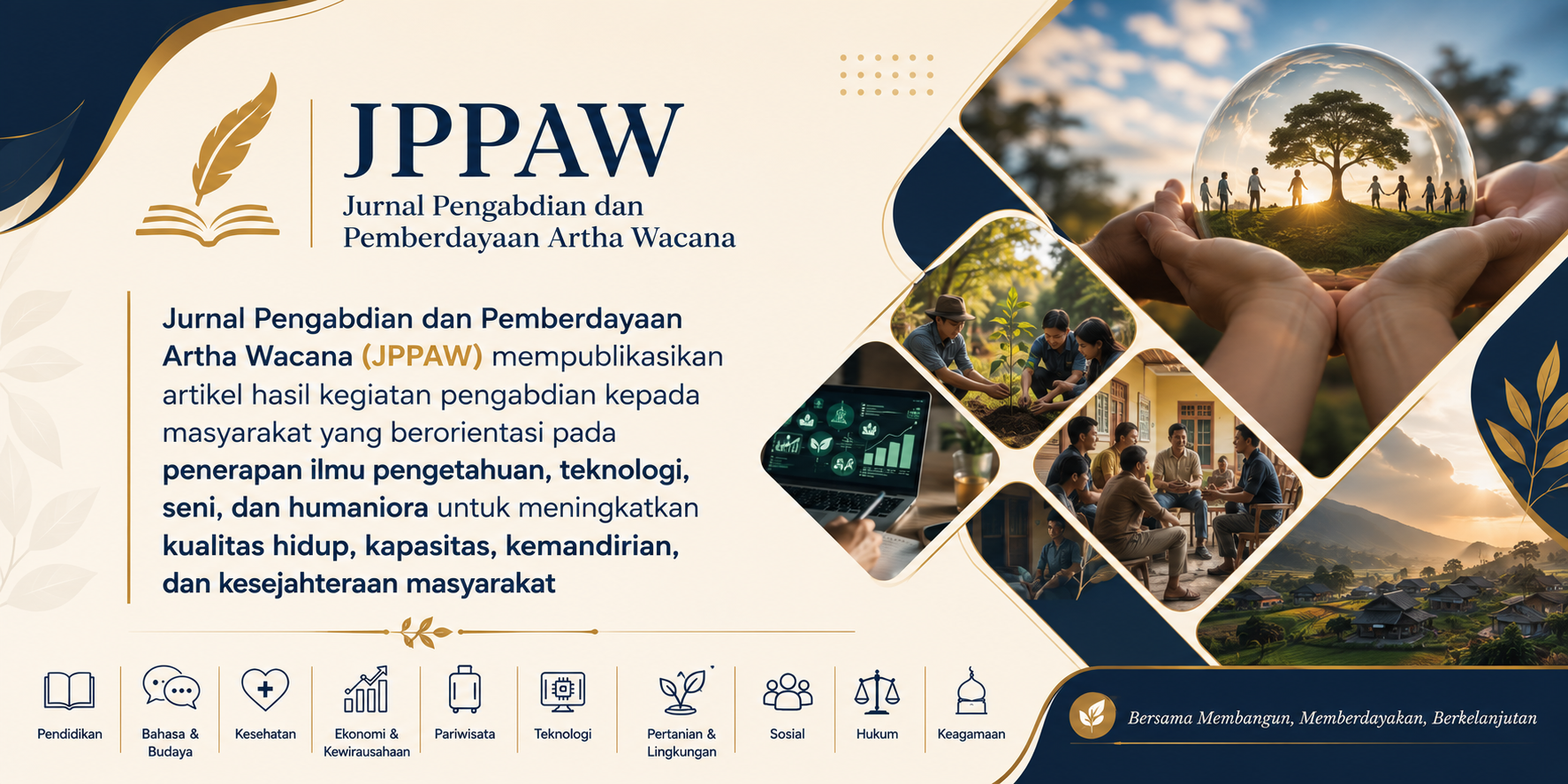 JPPAW
Jurnal Pengabdian dan Pemberdayaan Artha Wacana

Jurnal Pengabdian dan Pemberdayaan Artha Wacana (JPPAW) mempublikasikan artikel hasil kegiatan pengabdian kepada masyarakat yang berorientasi pada penerapan ilmu pengetahuan, teknologi, seni, dan humaniora untuk meningkatkan kualitas hidup, kapasitas, kemandirian, dan kesejahteraan masyarakat

Pendidikan
Bahasa & Budaya
Kesehatan
Ekonomi & Kewirausahaan
Pariwisata
Teknologi
Pertanian & Lingkungan
Sosial
Hukum
Keagamaan

Bersama Membangun, Memberdayakan, Berkelanjutan